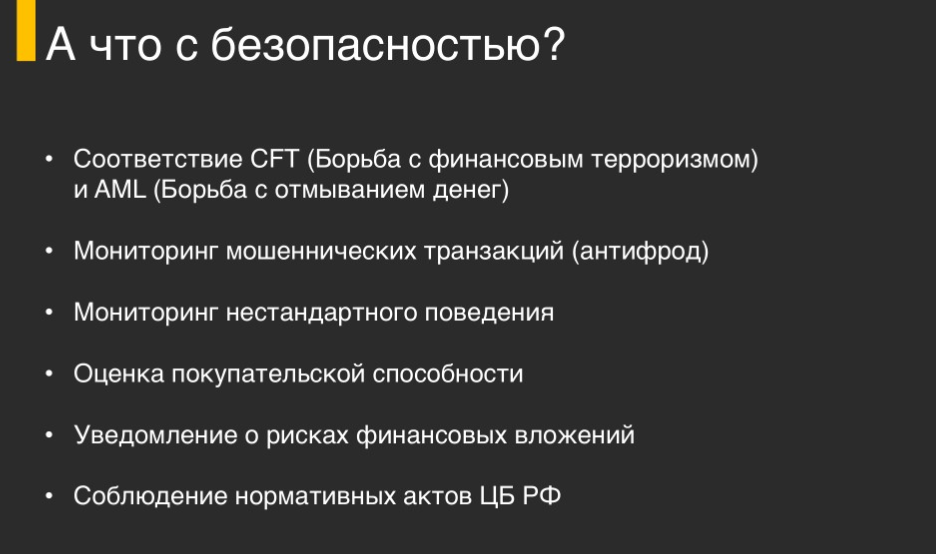 А что с безопасностью?

• Соответствие CFT (Борьба с финансовым терроризмом) и AML (Борьба с отмыванием денег)

• Мониторинг мошеннических транзакций (антифрод)

• Мониторинг нестандартного поведения

• Оценка покупательской способности

• Уведомление о рисках финансовых вложений

• Соблюдение нормативных актов ЦБ РФ